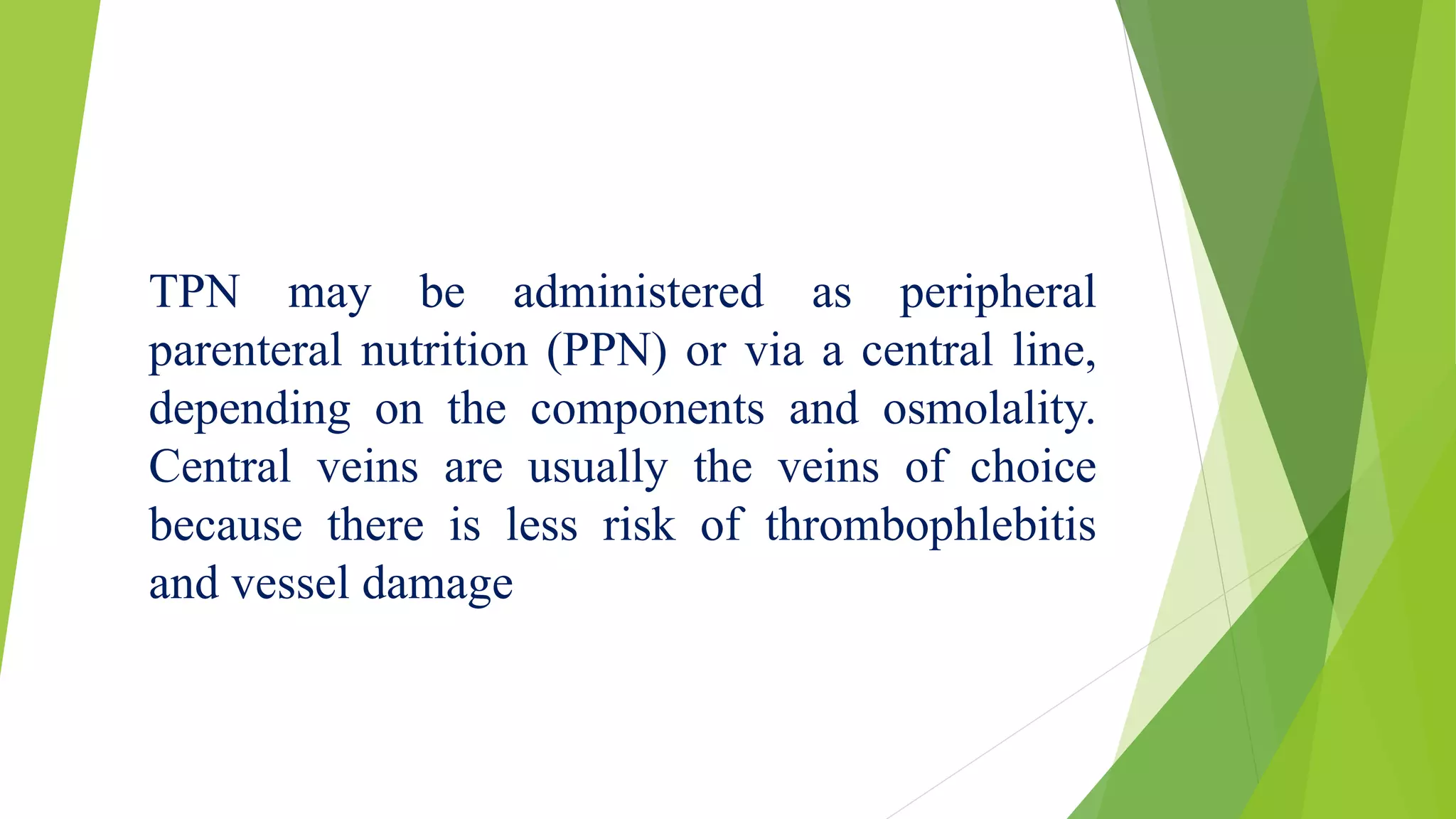 TPN may be administered as peripheral parenteral nutrition (PPN) or via a central line, depending on the components and osmolality. Central veins are usually the veins of choice because there is less risk of thrombophlebitis and vessel damage